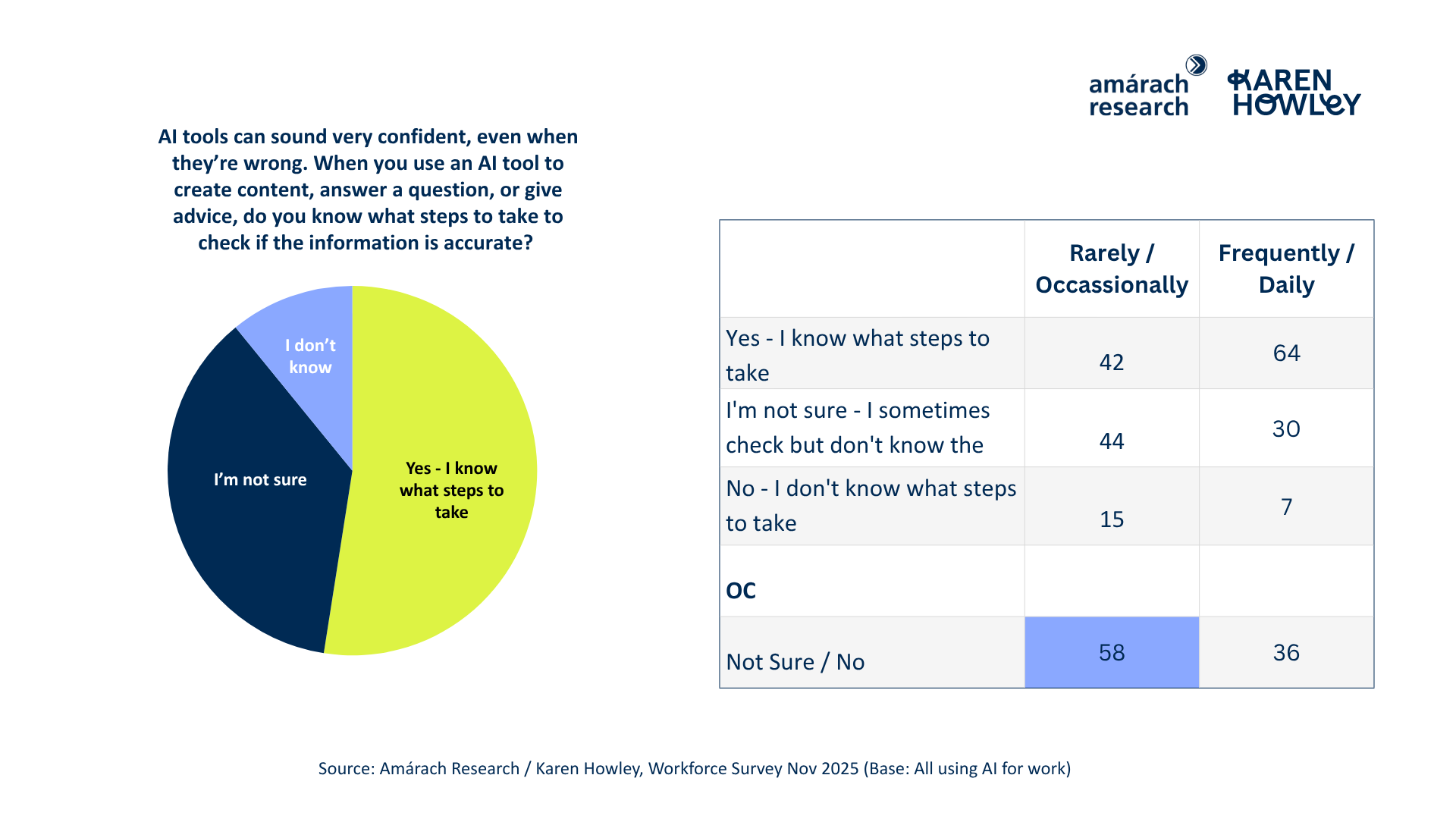 amárach research

KAREN HOWLEY

AI tools can sound very confident, even when they're wrong. When you use an AI tool to create content, answer a question, or give advice, do you know what steps to take to check if the information is accurate?

I don't know

I'm not sure

Yes - I know what steps to take

| | Rarely / Occassionally | Frequently / Daily |
|---|---|---|
| Yes - I know what steps to take | 42 | 64 |
| I'm not sure - I sometimes check but don't know the | 44 | 30 |
| No - I don't know what steps to take | 15 | 7 |
| OC | | |
| Not Sure / No | 58 | 36 |

Source: Amárach Research / Karen Howley, Workforce Survey Nov 2025 (Base: All using AI for work)